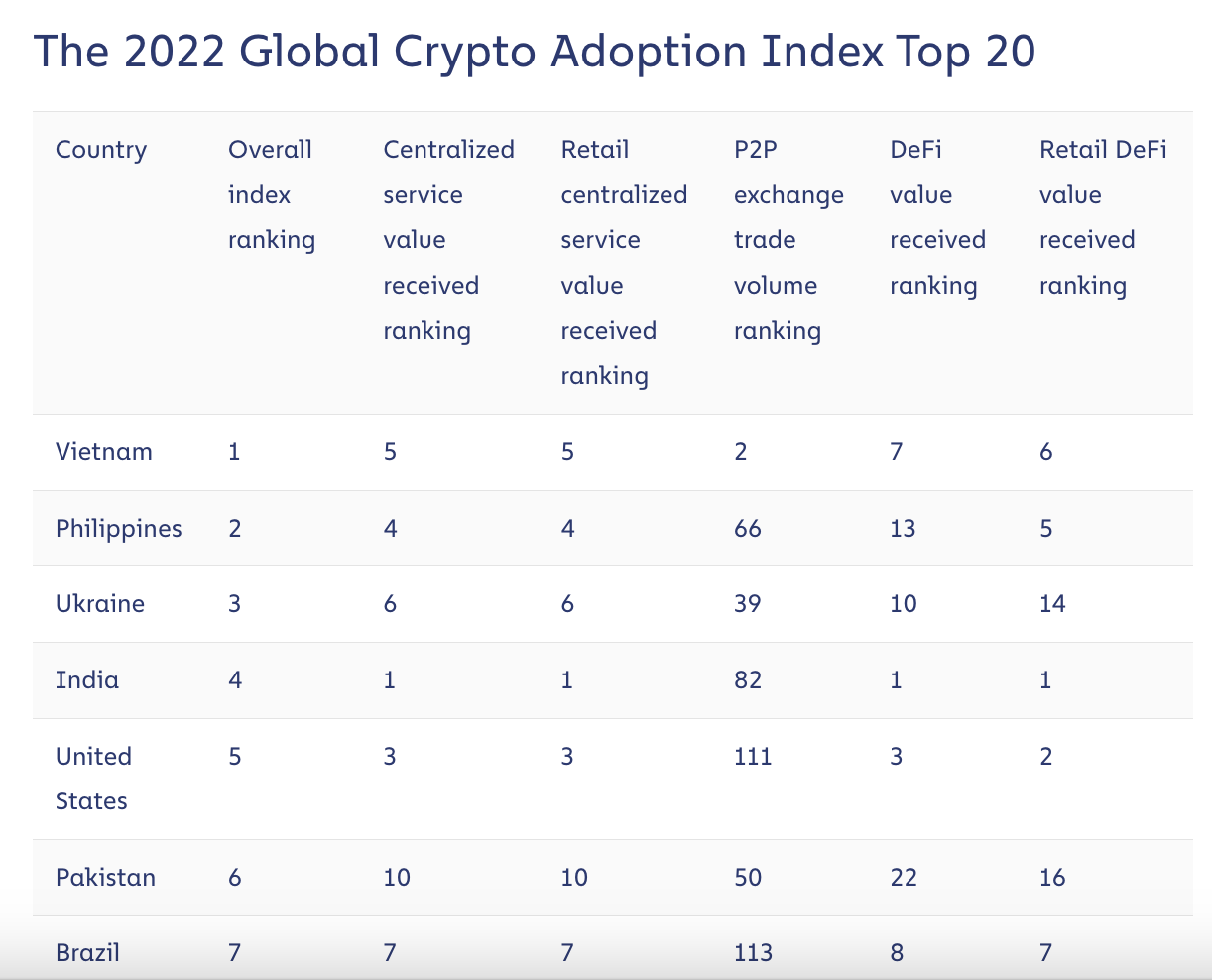 The 2022 Global Crypto Adoption Index Top 20

| Country | Overall index ranking | Centralized service value received ranking | Retail centralized service value received ranking | P2P exchange trade volume ranking | DeFi value received ranking | Retail DeFi value received ranking |
|---|---|---|---|---|---|---|
| Vietnam | 1 | 5 | 5 | 2 | 7 | 6 |
| Philippines | 2 | 4 | 4 | 66 | 13 | 5 |
| Ukraine | 3 | 6 | 6 | 39 | 10 | 14 |
| India | 4 | 1 | 1 | 82 | 1 | 1 |
| United States | 5 | 3 | 3 | 111 | 3 | 2 |
| Pakistan | 6 | 10 | 10 | 50 | 22 | 16 |
| Brazil | 7 | 7 | 7 | 113 | 8 | 7 |